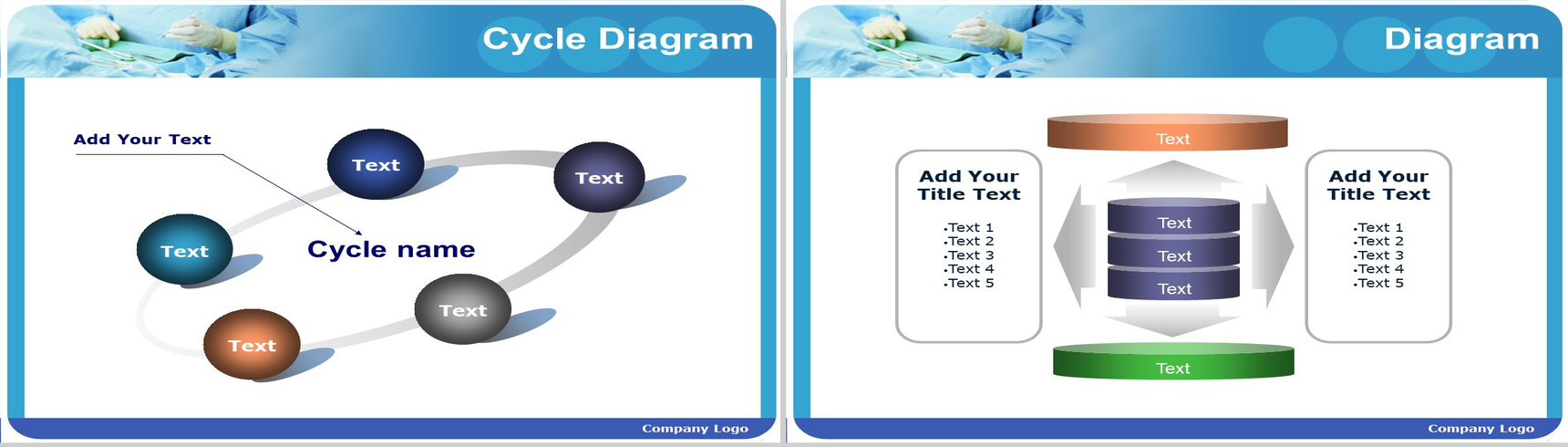 Cycle Diagram

Add Your Text

Text

Text

Text

Cycle name

Text

Text

Company Logo

Diagram

Text

Add Your Title Text

•Text 1
•Text 2
•Text 3
•Text 4
•Text 5

Text

Text

Text

Add Your Title Text

•Text 1
•Text 2
•Text 3
•Text 4
•Text 5

Text

Company Logo